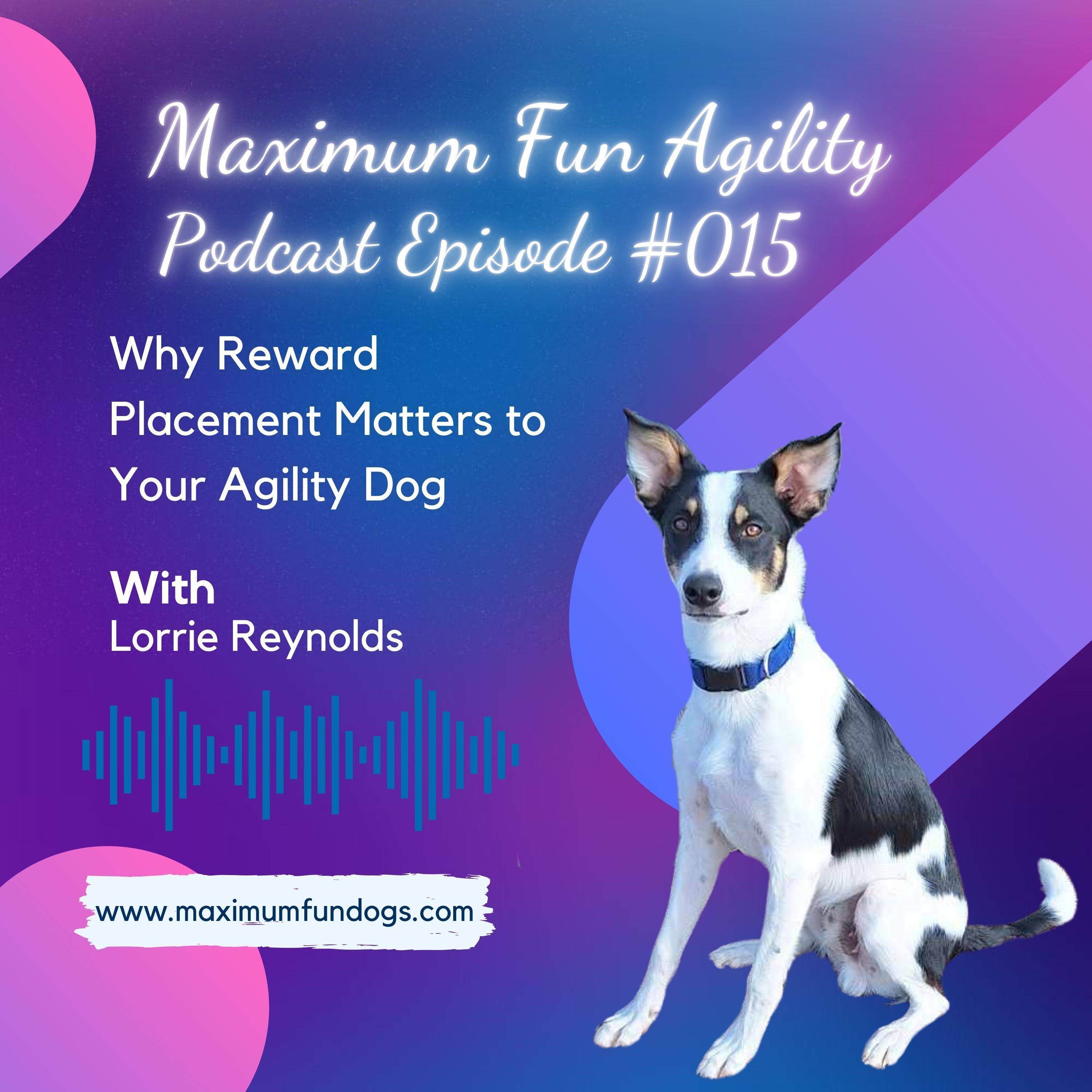 Maximum Fun Agility Podcast Episode #015

Why Reward Placement Matters to Your Agility Dog

With
Lorrie Reynolds

www.maximumfundogs.com